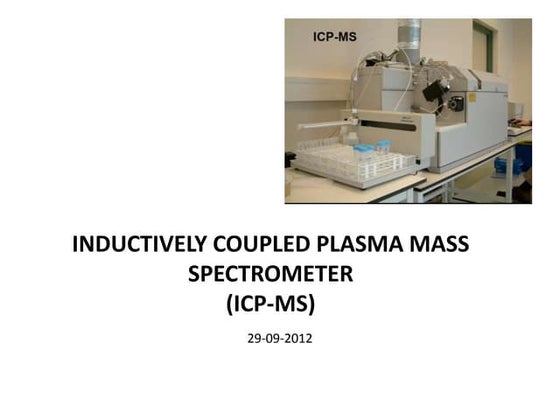 ICP-MS

INDUCTIVELY COUPLED PLASMA MASS SPECTROMETER
(ICP-MS)

29-09-2012